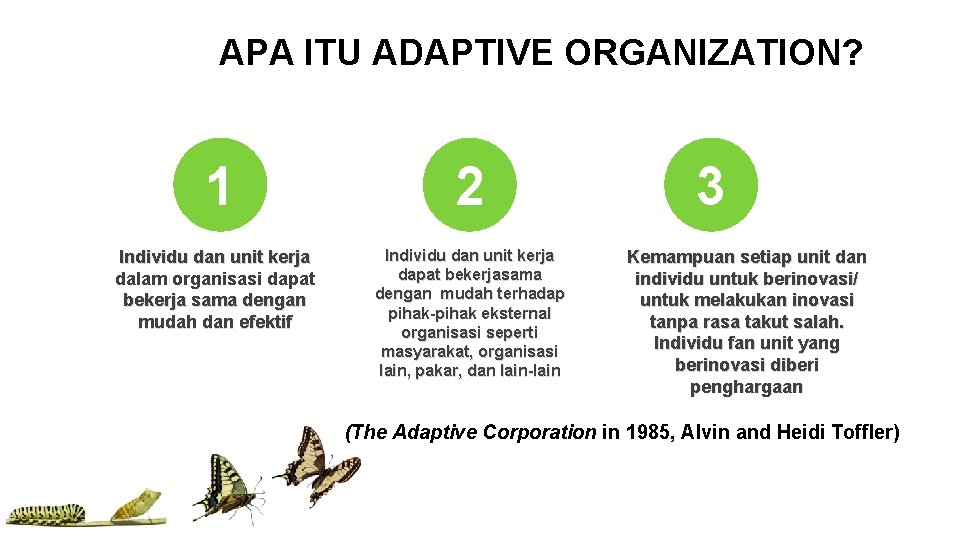 APA ITU ADAPTIVE ORGANIZATION?

1

Individu dan unit kerja dalam organisasi dapat bekerja sama dengan mudah dan efektif

2

Individu dan unit kerja dapat bekerjasama dengan mudah terhadap pihak-pihak eksternal organisasi seperti masyarakat, organisasi lain, pakar, dan lain-lain

3

Kemampuan setiap unit dan individu untuk berinovasi/ untuk melakukan inovasi tanpa rasa takut salah. Individu fan unit yang berinovasi diberi penghargaan

(The Adaptive Corporation in 1985, Alvin and Heidi Toffler)